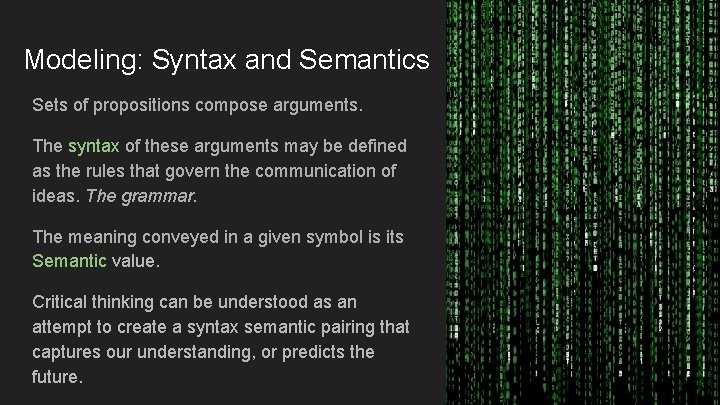 Modeling: Syntax and Semantics

Sets of propositions compose arguments.

The syntax of these arguments may be defined as the rules that govern the communication of ideas. The grammar.

The meaning conveyed in a given symbol is its Semantic value.

Critical thinking can be understood as an attempt to create a syntax semantic pairing that captures our understanding, or predicts the future.